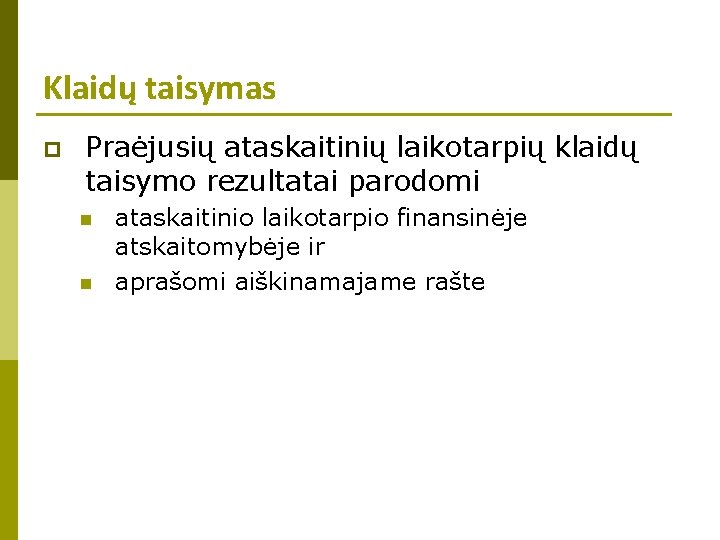 Klaidų taisymas

Praėjusių ataskaitinių laikotarpių klaidų taisymo rezultatai parodomi

ataskaitinio laikotarpio finansinėje atskaitomybėje ir

aprašomi aiškinamajame rašte